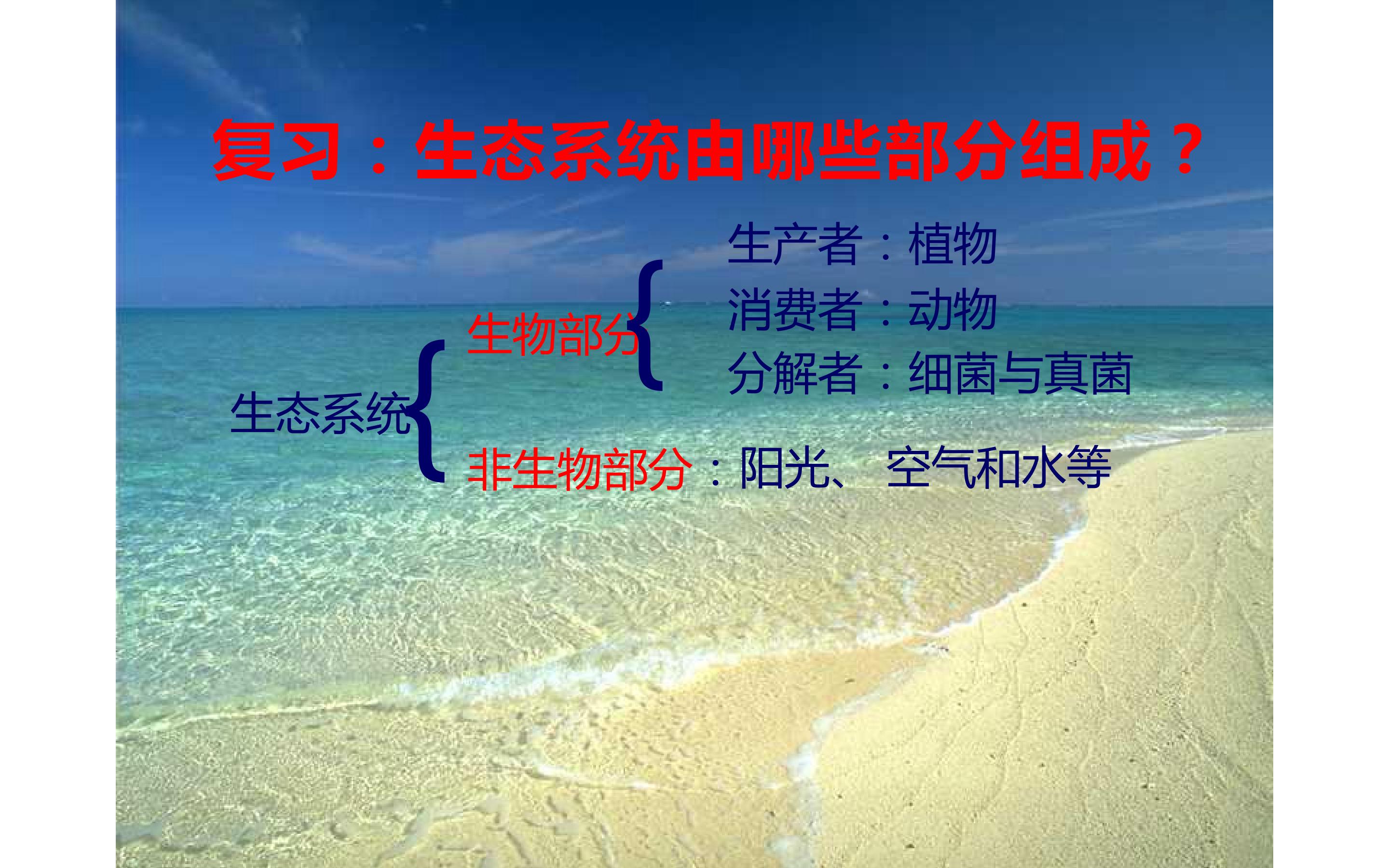 复习：生态系统由哪些部分组成？

生态系统

生物部分

生产者：植物

消费者：动物

分解者：细菌与真菌

非生物部分：阳光、 空气和水等